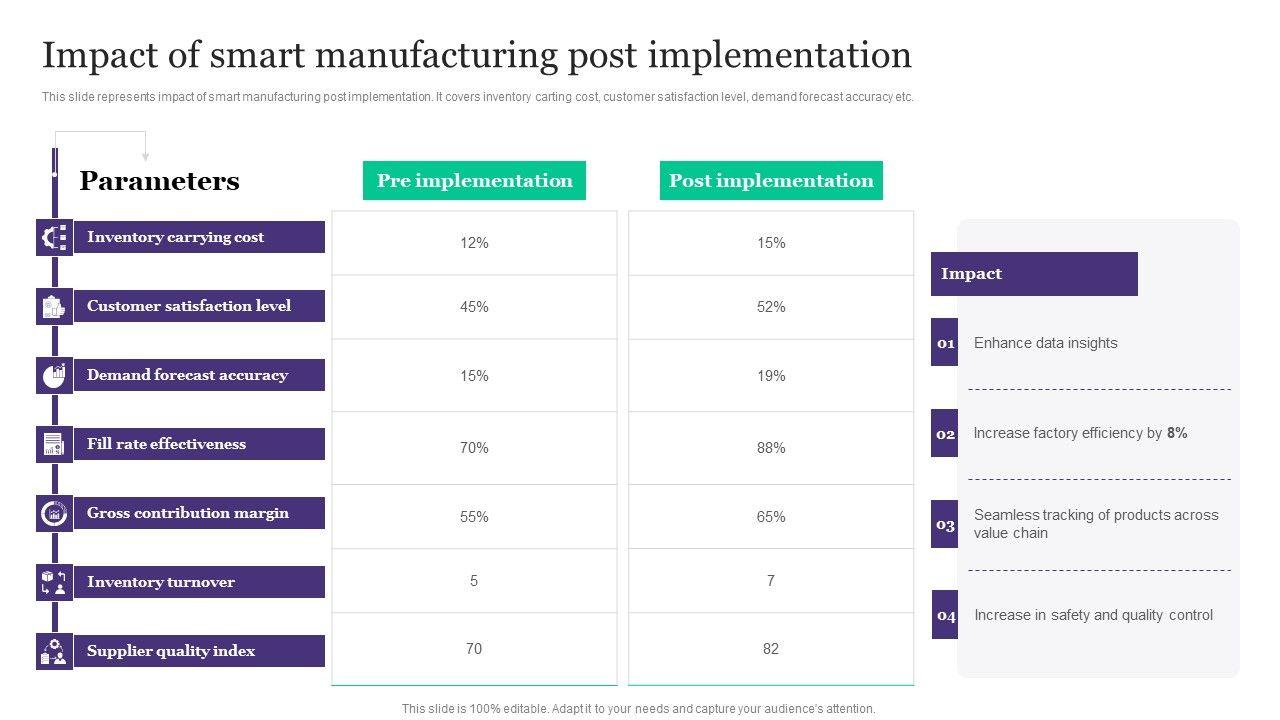 Impact of smart manufacturing post implementation

This slide represents impact of smart manufacturing post implementation. It covers inventory carting cost, customer satisfaction level, demand forecast accuracy etc.

| Parameters | Pre implementation | Post implementation |
|---|---|---|
| Inventory carrying cost | 12% | 15% |
| Customer satisfaction level | 45% | 52% |
| Demand forecast accuracy | 15% | 19% |
| Fill rate effectiveness | 70% | 88% |
| Gross contribution margin | 55% | 65% |
| Inventory turnover | 5 | 7 |
| Supplier quality index | 70 | 82 |

Impact

01 Enhance data insights

02 Increase factory efficiency by 8%

03 Seamless tracking of products across value chain

04 Increase in safety and quality control

This slide is 100% editable. Adapt it to your needs and capture your audience's attention.